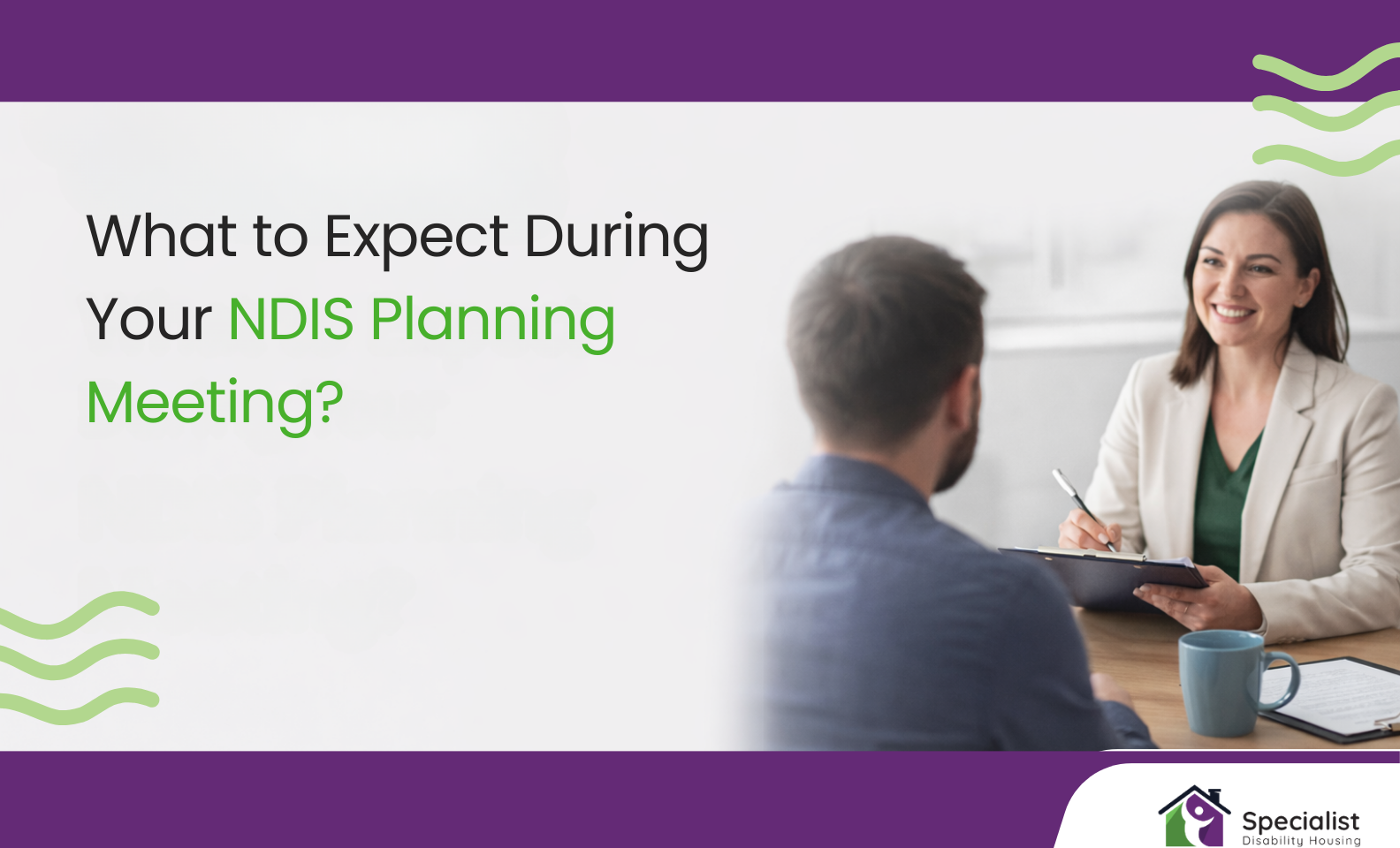 What to Expect During Your NDIS Planning Meeting?

Specialist
Disability Housing